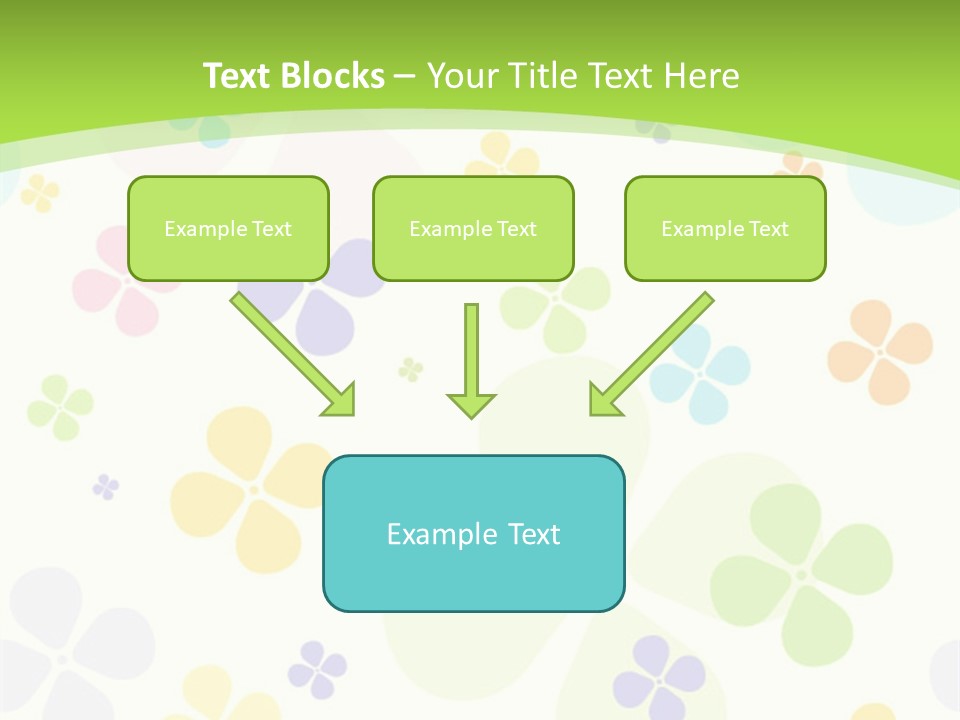 Text Blocks – Your Title Text Here

Example Text

Example Text

Example Text

Example Text